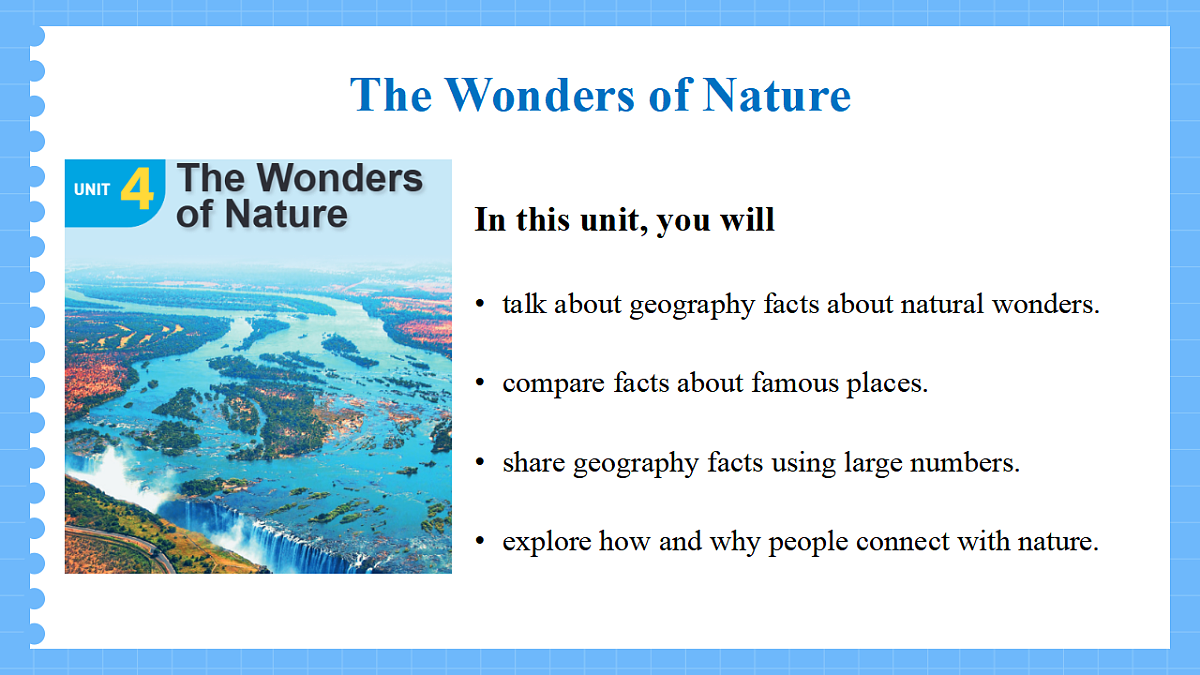 The Wonders of Nature

UNIT 4 The Wonders of Nature

In this unit, you will

• talk about geography facts about natural wonders.

• compare facts about famous places.

• share geography facts using large numbers.

• explore how and why people connect with nature.